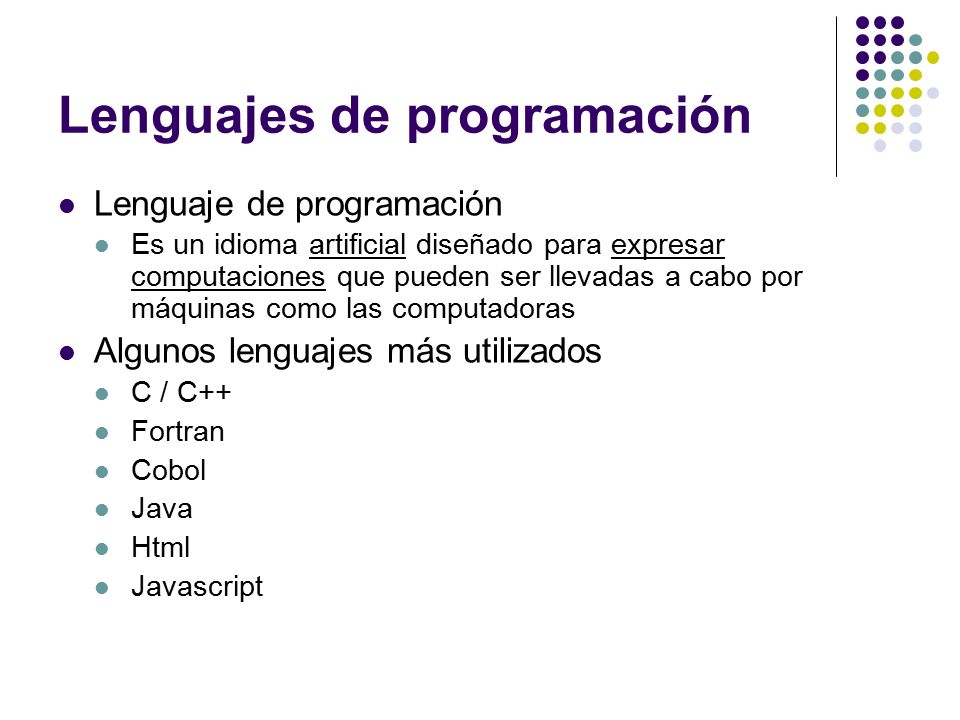 Lenguajes de programación

Lenguaje de programación

Es un idioma artificial diseñado para expresar computaciones que pueden ser llevadas a cabo por máquinas como las computadoras

Algunos lenguajes más utilizados

C / C++

Fortran

Cobol

Java

Html

Javascript